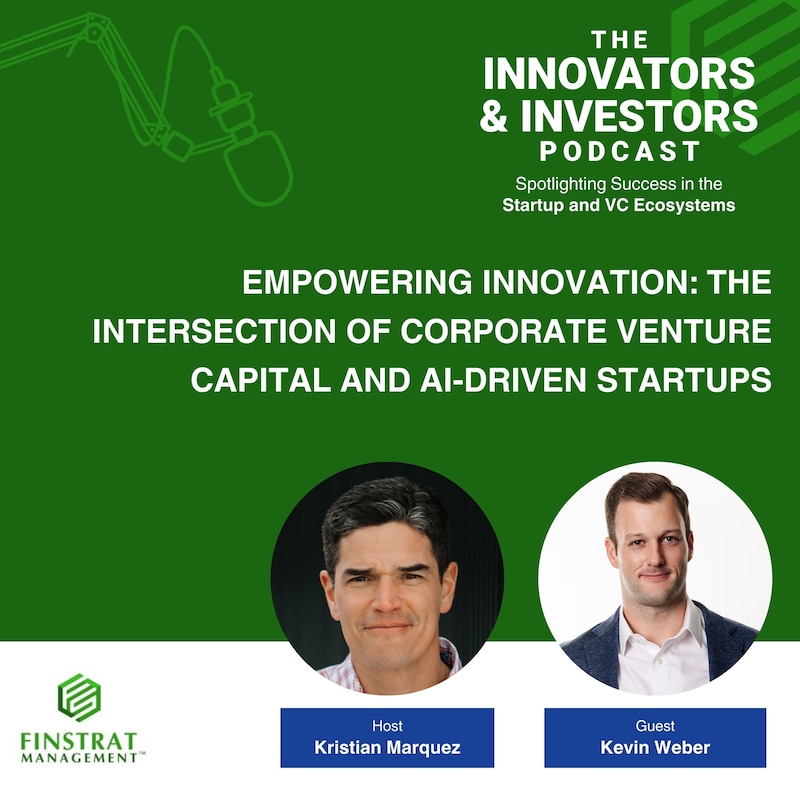 THE
INNOVATORS
& INVESTORS
PODCAST
Spotlighting Success in the
Startup and VC Ecosystems

EMPOWERING INNOVATION: THE INTERSECTION OF CORPORATE VENTURE CAPITAL AND AI-DRIVEN STARTUPS

FINSTRAT
MANAGEMENT™

Host
Kristian Marquez

Guest
Kevin Weber